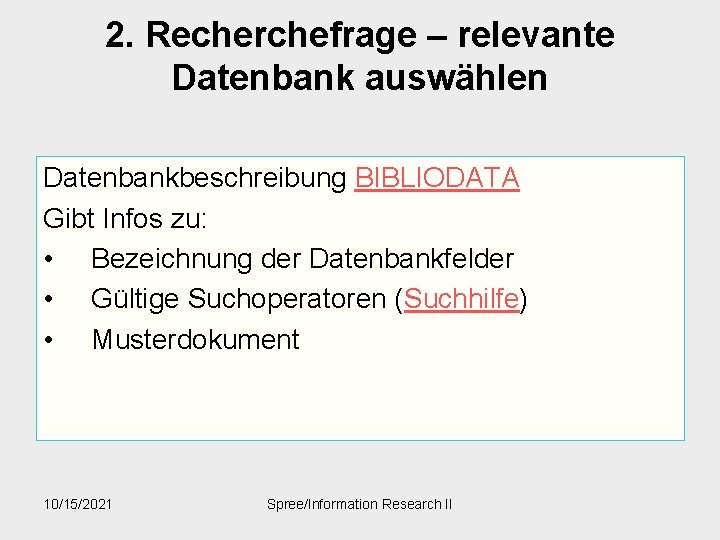 2. Recherchefrage – relevante Datenbank auswählen

Datenbankbeschreibung BIBLIODATA
Gibt Infos zu:
• Bezeichnung der Datenbankfelder
• Gültige Suchoperatoren (Suchhilfe)
• Musterdokument

10/15/2021 Spree/Information Research II